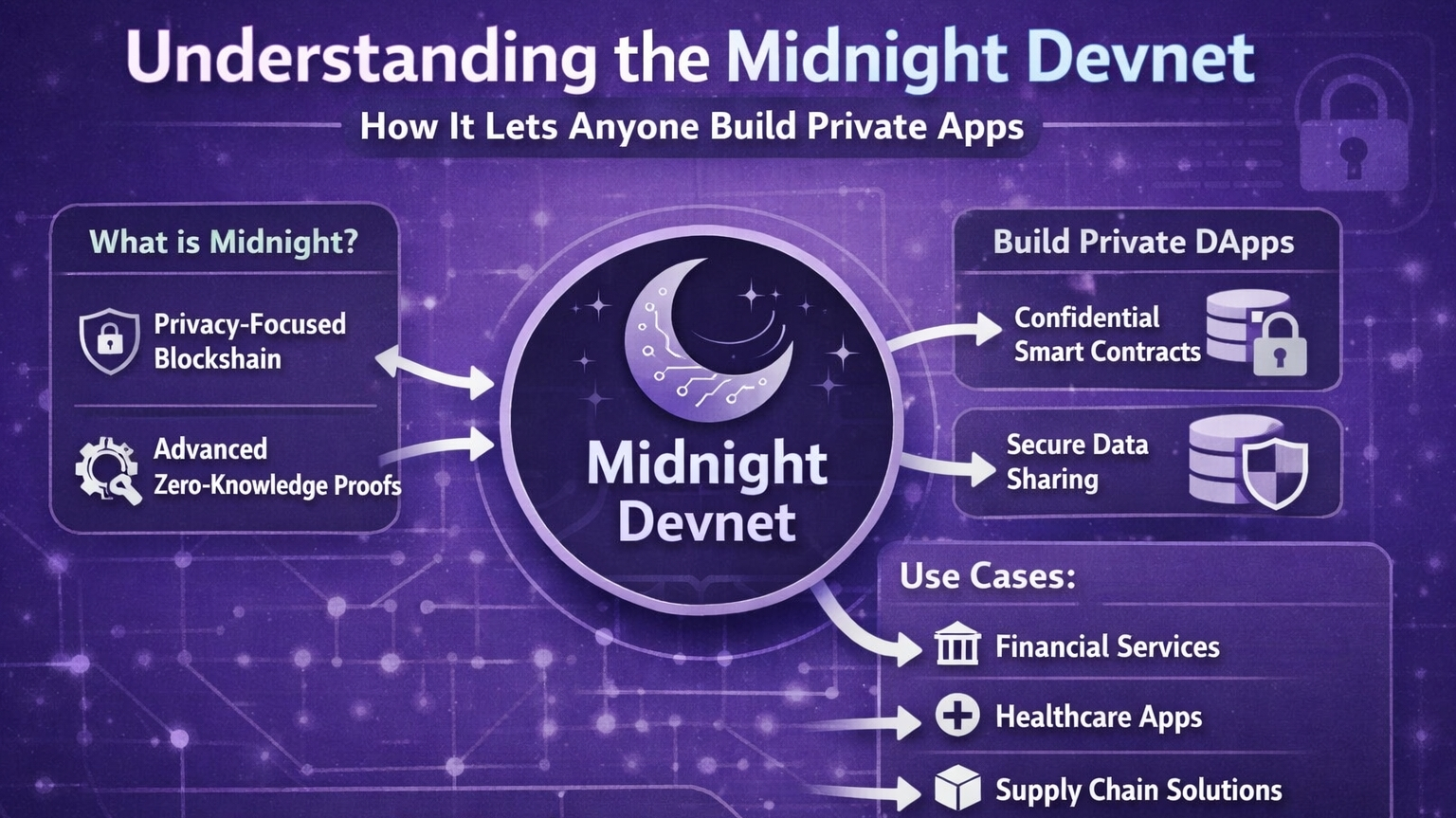 Understanding the Midnight Devnet

How It Lets Anyone Build Private Apps

What is Midnight?

Privacy-Focused Blockshain

Advanced Zero-Knowledge Proofs

Midnight Devnet

Build Private DApps

Confidential Smart Contracts

Secure Data Sharing

Use Cases:

Financial Services

Healthcare Apps

Supply Chain Solutions